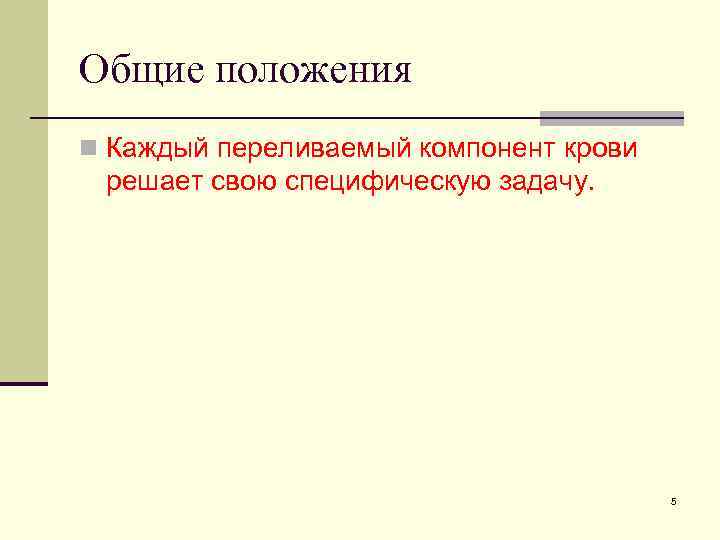 Общие положения

Каждый переливаемый компонент крови решает свою специфическую задачу.

5